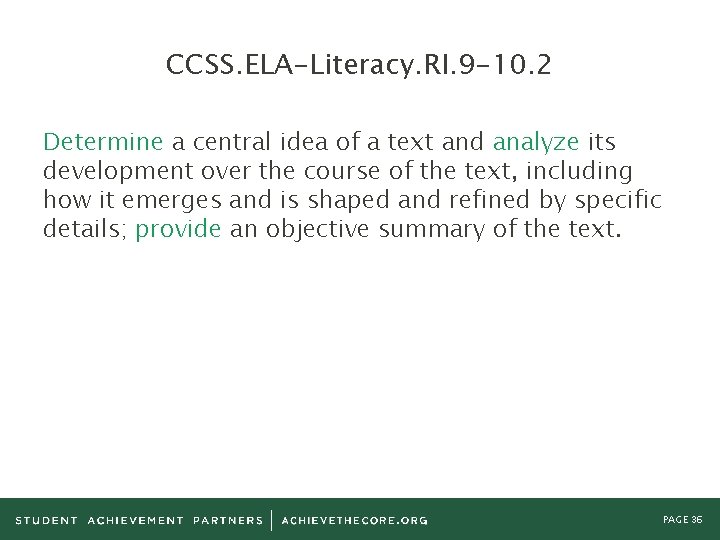 CCSS.ELA-Literacy.RI.9-10.2

Determine a central idea of a text and analyze its development over the course of the text, including how it emerges and is shaped and refined by specific details; provide an objective summary of the text.

STUDENT ACHIEVEMENT PARTNERS | ACHIEVETHECORE.ORG

PAGE 36